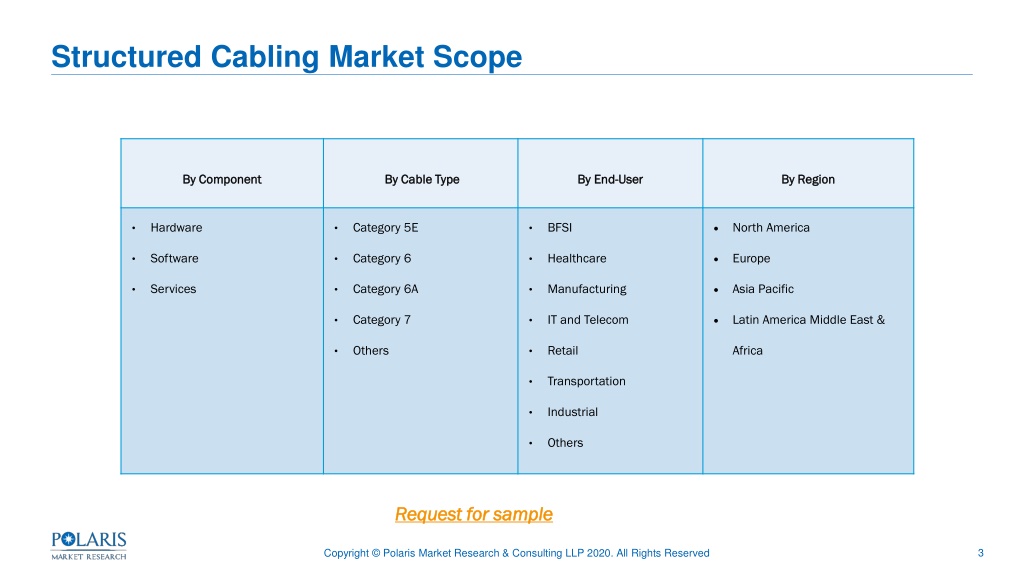 Structured Cabling Market Scope

| By Component | By Cable Type | By End-User | By Region |
|---|---|---|---|
| • Hardware<br>• Software<br>• Services | • Category 5E<br>• Category 6<br>• Category 6A<br>• Category 7<br>• Others | • BFSI<br>• Healthcare<br>• Manufacturing<br>• IT and Telecom<br>• Retail<br>• Transportation<br>• Industrial<br>• Others | • North America<br>• Europe<br>• Asia Pacific<br>• Latin America Middle East & Africa |

Request for sample

POLARIS MARKET RESEARCH

Copyright © Polaris Market Research & Consulting LLP 2020. All Rights Reserved

3